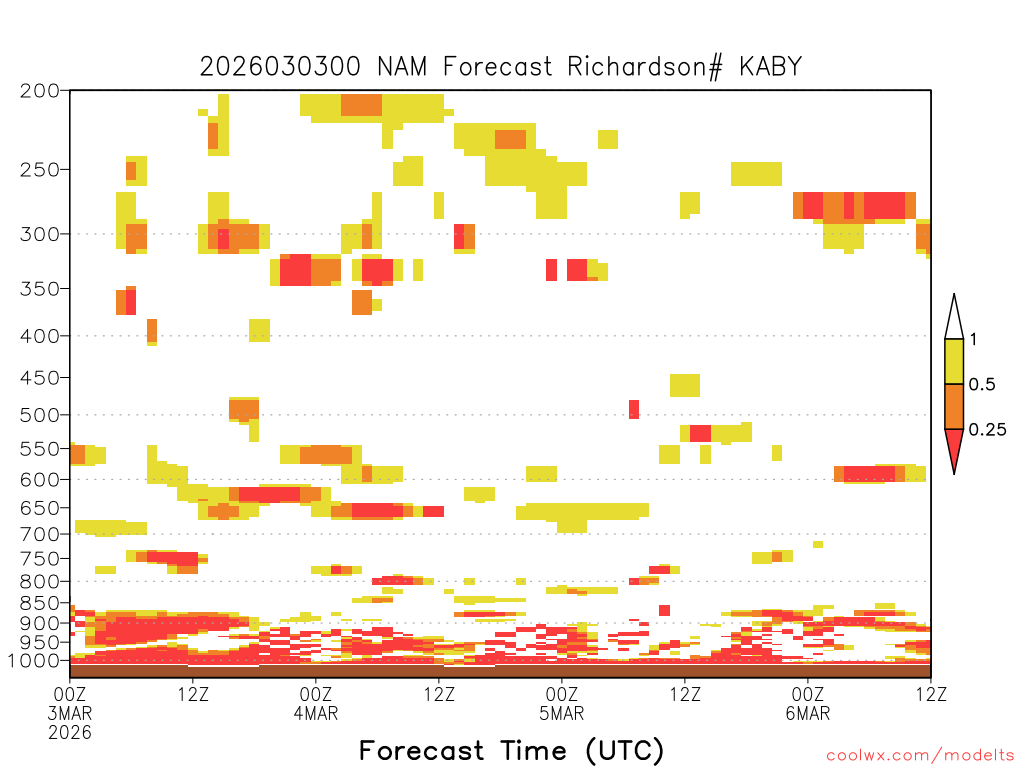 2026030300 NAM Forecast Richardson# KABY

200
250
300
350
400
450
500
550
600
650
700
750
800
850
900
950
1000

1
0.5
0.25

00Z
3MAR
2026
12Z
00Z
4MAR
12Z
00Z
5MAR
12Z
00Z
6MAR
12Z

Forecast Time (UTC)

coolwx.com/modelts